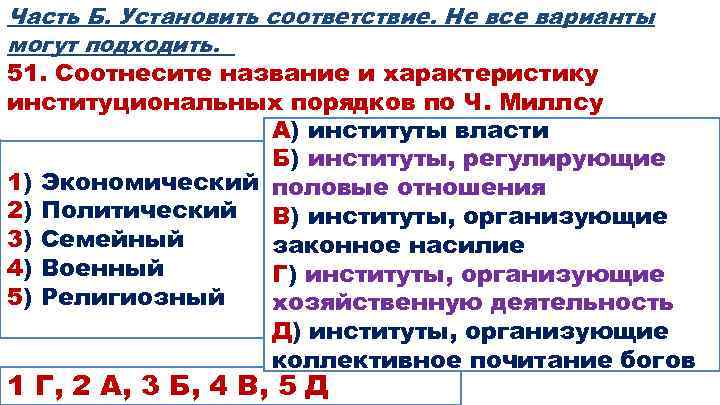 Часть Б. Установить соответствие. Не все варианты могут подходить.

51. Соотнесите название и характеристику институциональных порядков по Ч. Миллсу

1) Экономический
2) Политический
3) Семейный
4) Военный
5) Религиозный

А) институты власти
Б) институты, регулирующие половые отношения
В) институты, организующие законное насилие
Г) институты, организующие хозяйственную деятельность
Д) институты, организующие коллективное почитание богов

1 Г, 2 А, 3 Б, 4 В, 5 Д